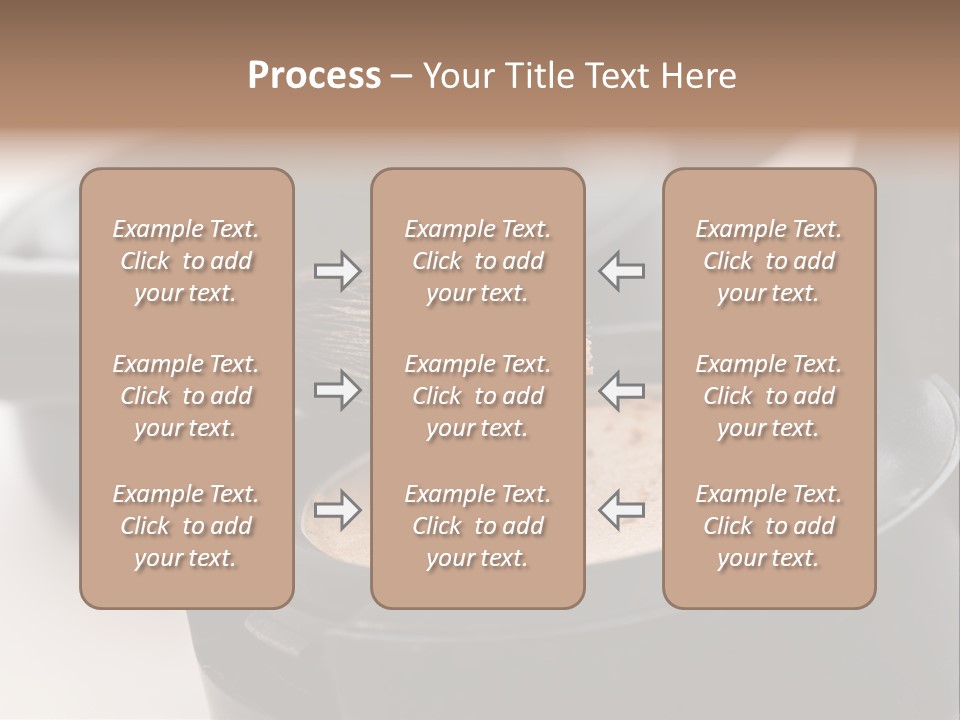 Process – Your Title Text Here

Example Text. Click to add your text.

Example Text. Click to add your text.

Example Text. Click to add your text.

Example Text. Click to add your text.

Example Text. Click to add your text.

Example Text. Click to add your text.

Example Text. Click to add your text.

Example Text. Click to add your text.

Example Text. Click to add your text.